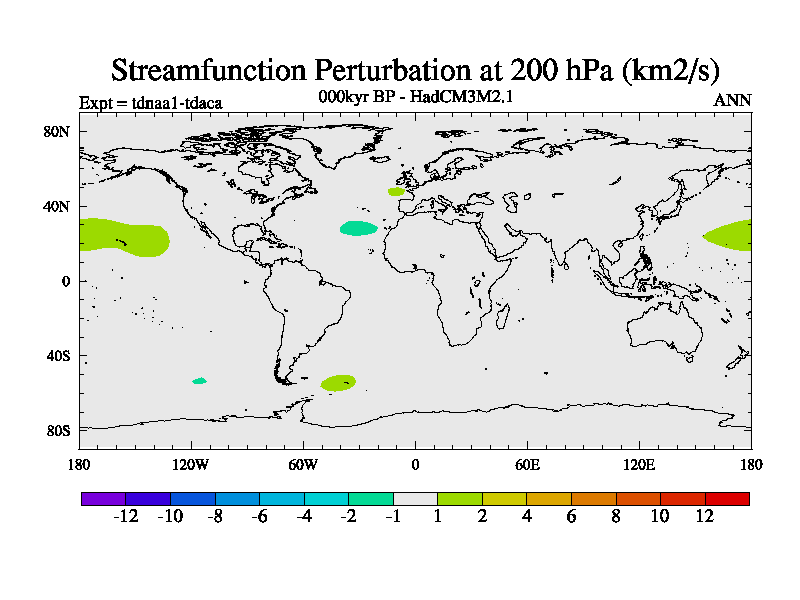 Streamfunction Perturbation at 200 hPa (km2/s)

Expt = tdnaa1-tdaca
000kyr BP - HadCM3M2.1
ANN

80N
40N
0
40S
80S

180
120W
60W
0
60E
120E
180

-12 -10 -8 -6 -4 -2 -1 1 2 4 6 8 10 12